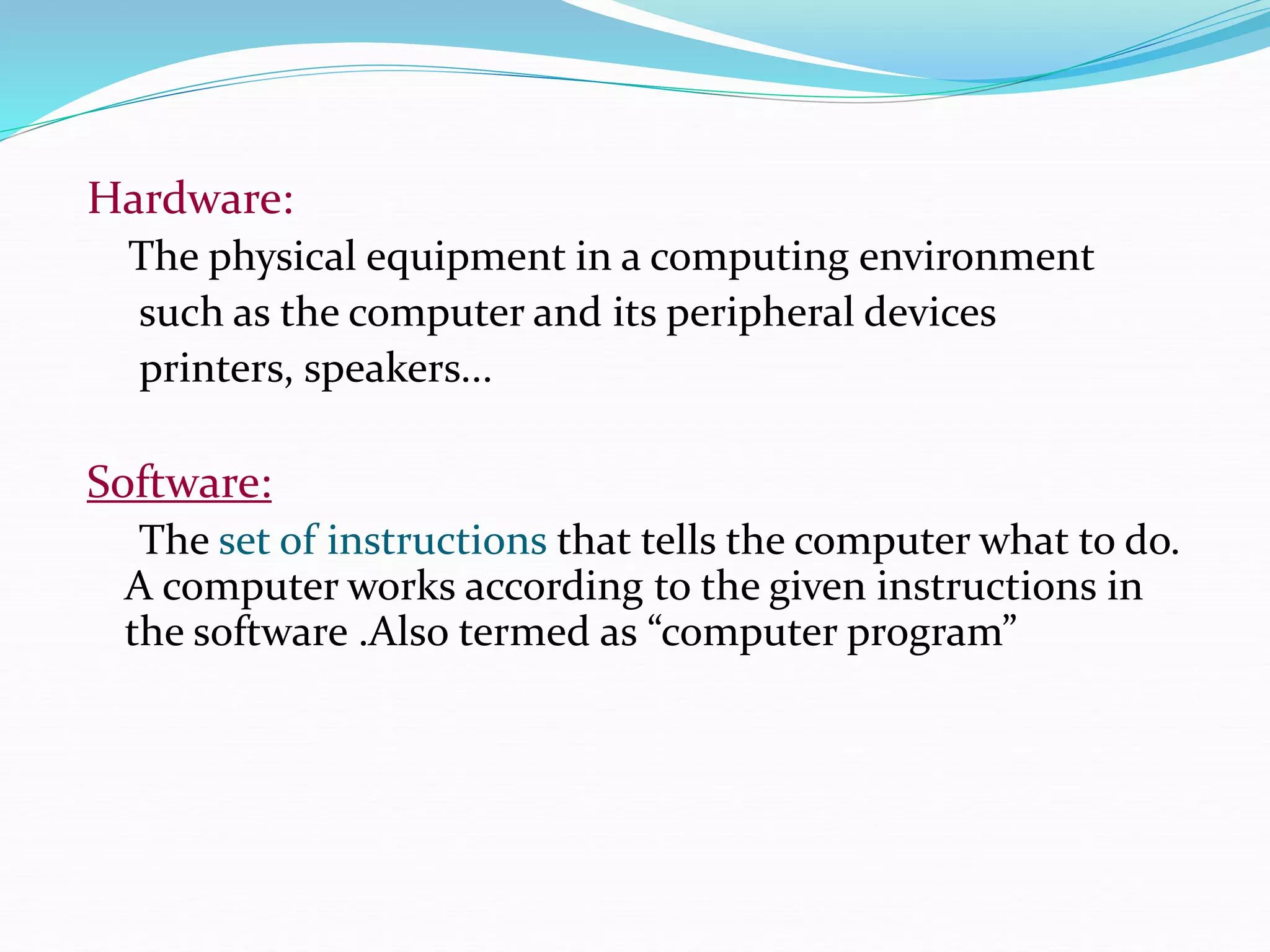 Hardware:

The physical equipment in a computing environment such as the computer and its peripheral devices printers, speakers…

Software:

The set of instructions that tells the computer what to do. A computer works according to the given instructions in the software .Also termed as “computer program”